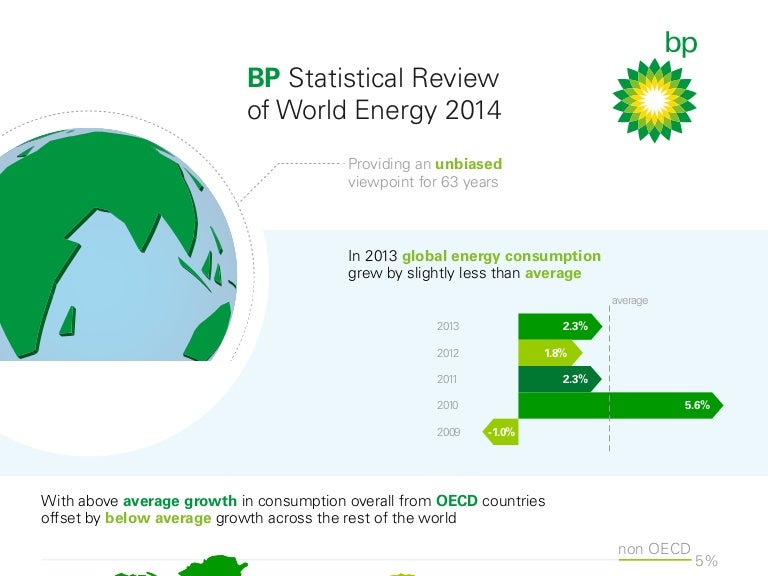 bp

BP Statistical Review of World Energy 2014

Providing an unbiased viewpoint for 63 years

In 2013 global energy consumption grew by slightly less than average

average

2013 2.3%
2012 1.8%
2011 2.3%
2010 5.6%
2009 -1.0%

With above average growth in consumption overall from OECD countries offset by below average growth across the rest of the world

non OECD
5%